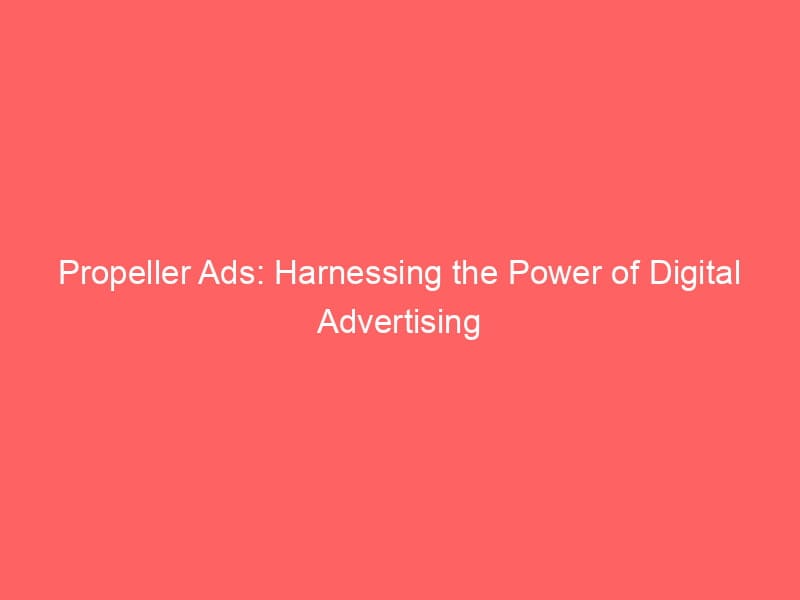 Propeller Ads: Harnessing the Power of Digital Advertising